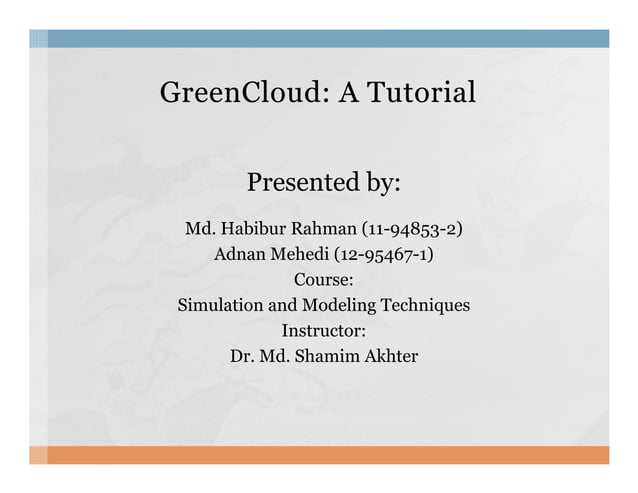 GreenCloud: A Tutorial

Presented by:

Md. Habibur Rahman (11-94853-2)
Adnan Mehedi (12-95467-1)
Course:
Simulation and Modeling Techniques
Instructor:
Dr. Md. Shamim Akhter